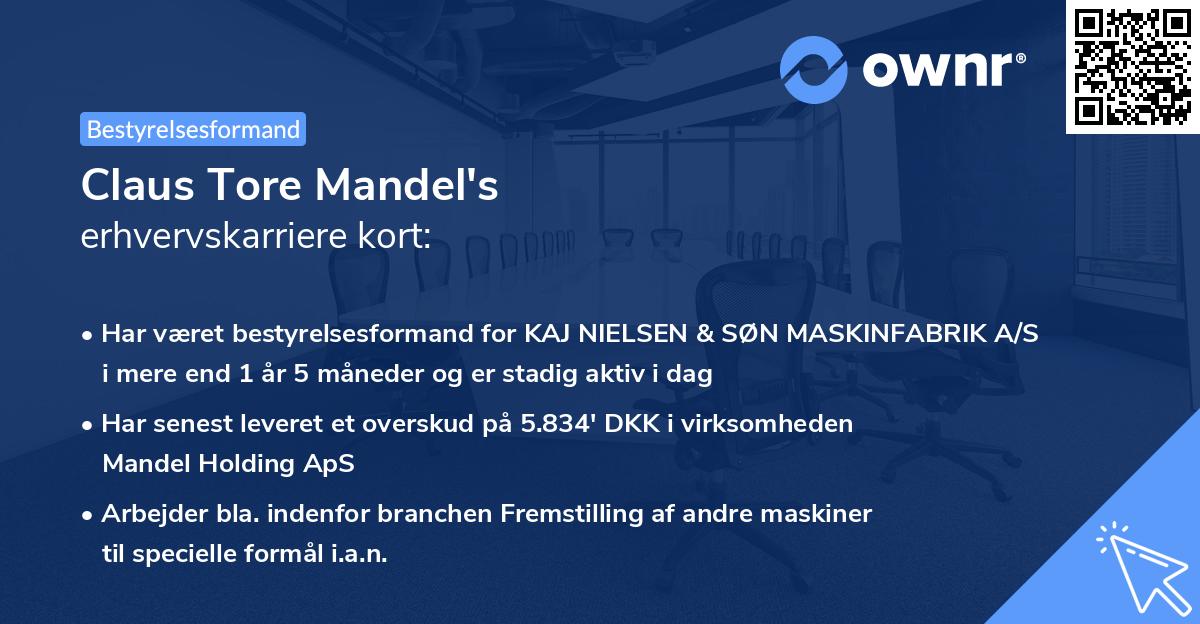 ownr®

Bestyrelsesformand

Claus Tore Mandel's
erhvervskarriere kort:

• Har været bestyrelsesformand for KAJ NIELSEN & SØN MASKINFABRIK A/S i mere end 1 år 5 måneder og er stadig aktiv i dag

• Har senest leveret et overskud på 5.834' DKK i virksomheden Mandel Holding ApS

• Arbejder bla. indenfor branchen Fremstilling af andre maskiner til specielle formål i.a.n.